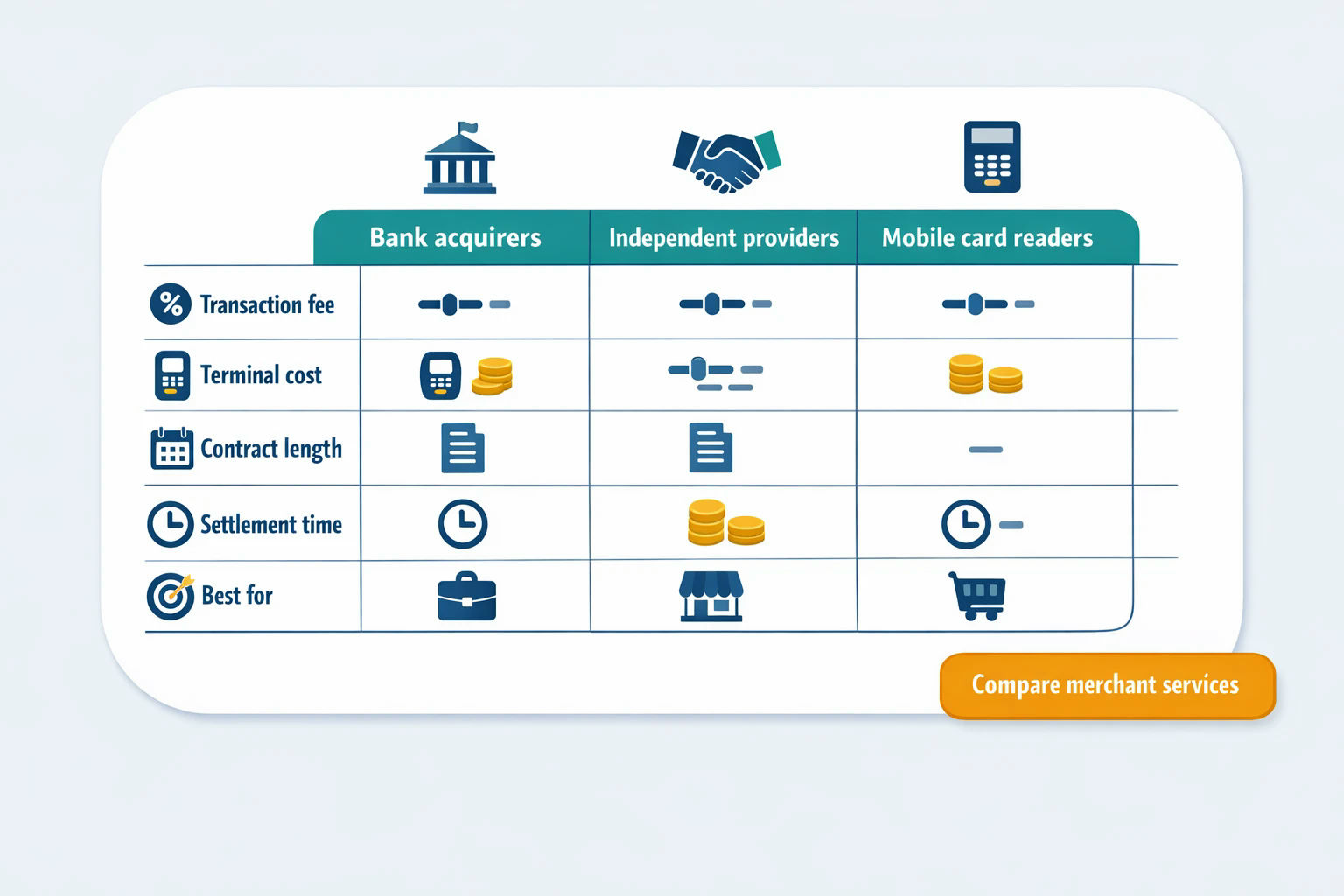 |  | Bank acquirers | Independent providers | Mobile card readers |
|---|---|---|---|
| Transaction fee |  |  |  |
| Terminal cost |  |  |  |
| Contract length |  |  |  |
| Settlement time |  |  |  |
| Best for |  |  |  |

Compare merchant services